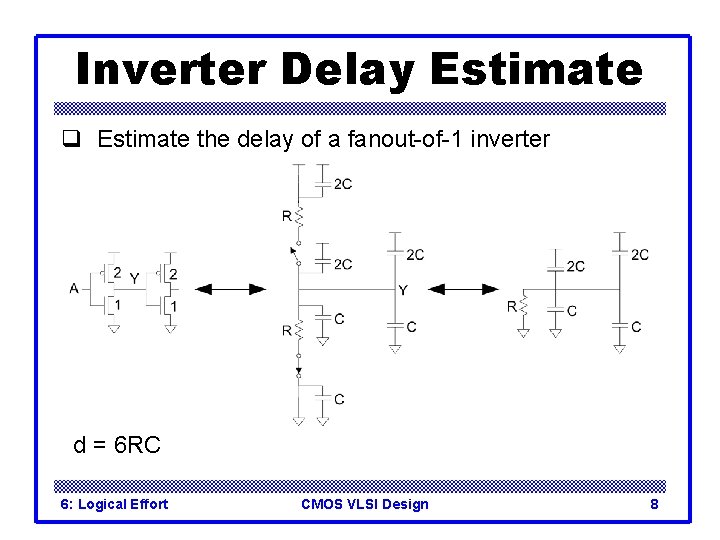 Inverter Delay Estimate

❑ Estimate the delay of a fanout-of-1 inverter

A
2
Y
1
2
1

2C
R
2C
2C
Y
R
C
C
C

2C
2C
R
C
C

d = 6RC

6: Logical Effort
CMOS VLSI Design
8